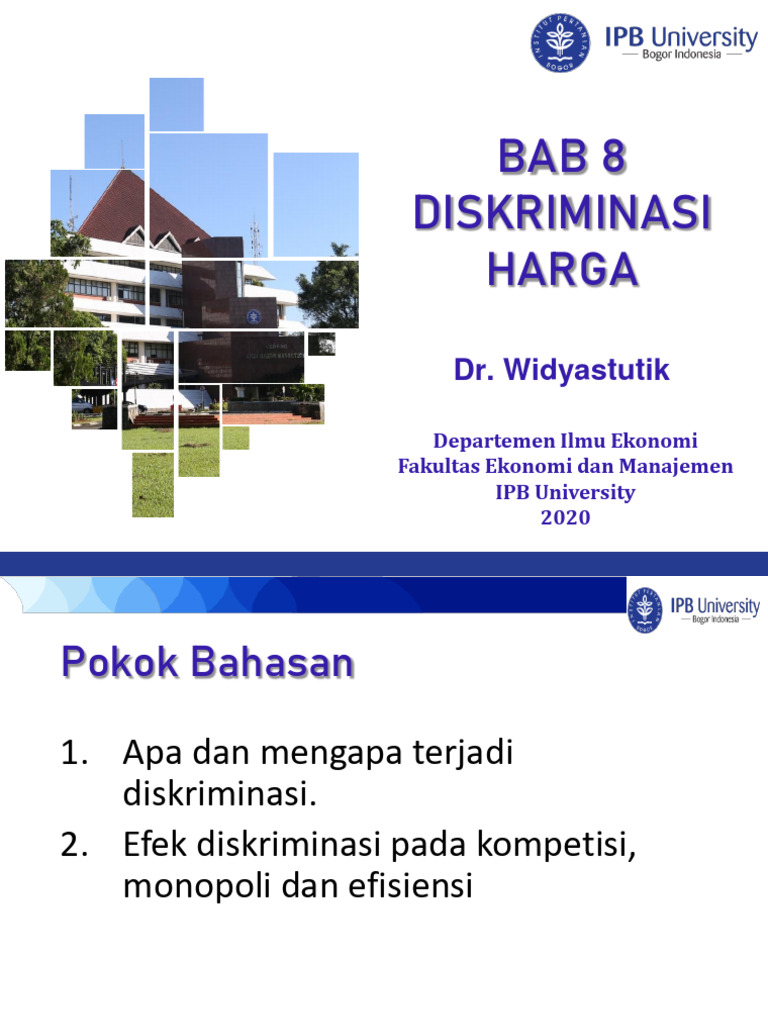 IPB University
— Bogor Indonesia —

BAB 8
DISKRIMINASI
HARGA

Dr. Widyastutik

Departemen Ilmu Ekonomi
Fakultas Ekonomi dan Manajemen
IPB University
2020

IPB University
— Bogor Indonesia —

Pokok Bahasan

1. Apa dan mengapa terjadi diskriminasi.
2. Efek diskriminasi pada kompetisi, monopoli dan efisiensi